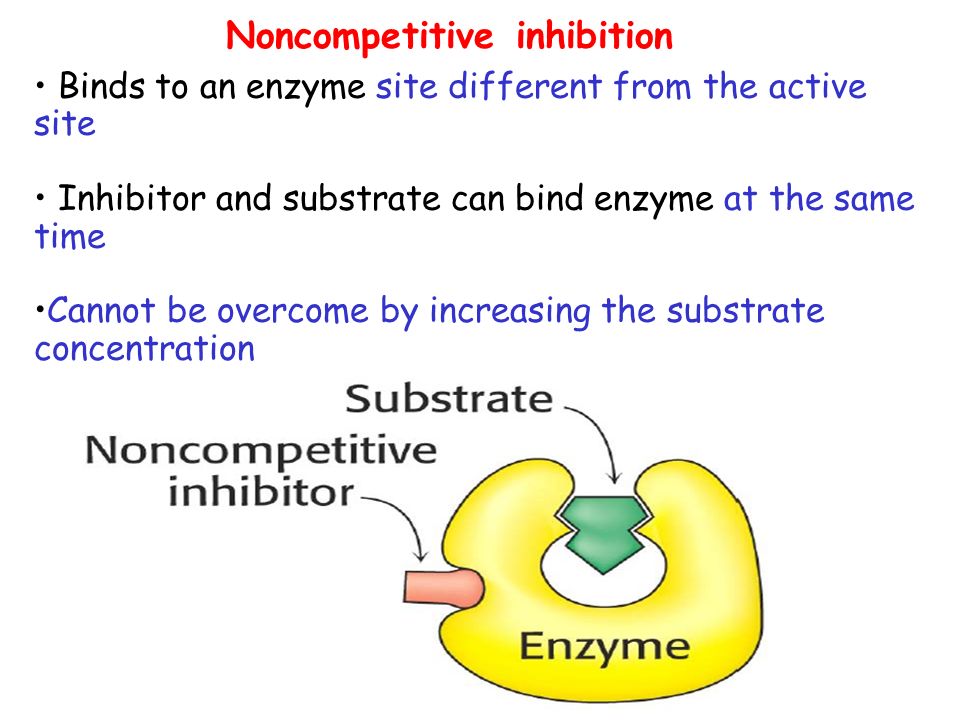 Noncompetitive inhibition

• Binds to an enzyme site different from the active site

• Inhibitor and substrate can bind enzyme at the same time

•Cannot be overcome by increasing the substrate concentration

Substrate

Noncompetitive inhibitor

Enzyme